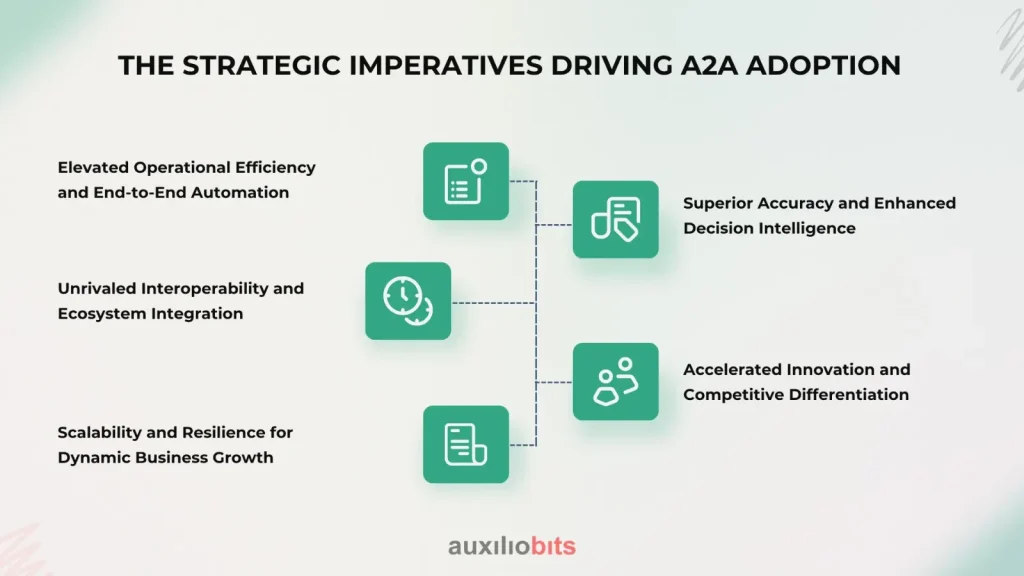 THE STRATEGIC IMPERATIVES DRIVING A2A ADOPTION

Elevated Operational Efficiency and End-to-End Automation

Superior Accuracy and Enhanced Decision Intelligence

Unrivaled Interoperability and Ecosystem Integration

Accelerated Innovation and Competitive Differentiation

Scalability and Resilience for Dynamic Business Growth

auxiliobits